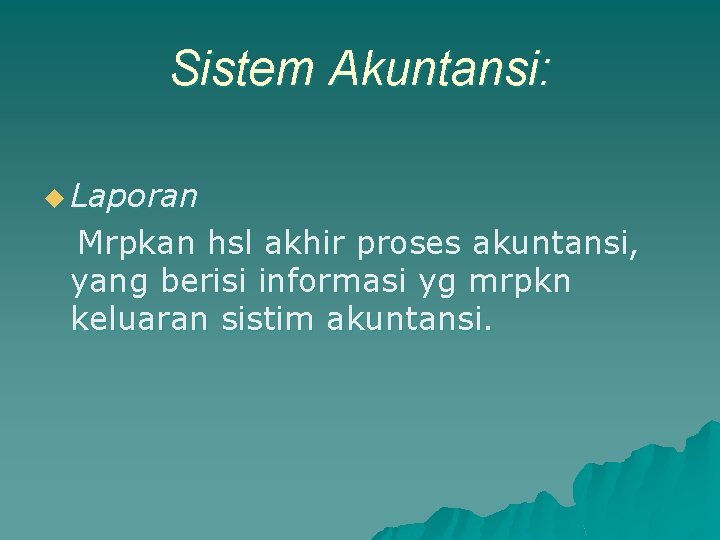 Sistem Akuntansi:

Laporan

Mrpkan hsl akhir proses akuntansi, yang berisi informasi yg mrpkn keluaran sistim akuntansi.